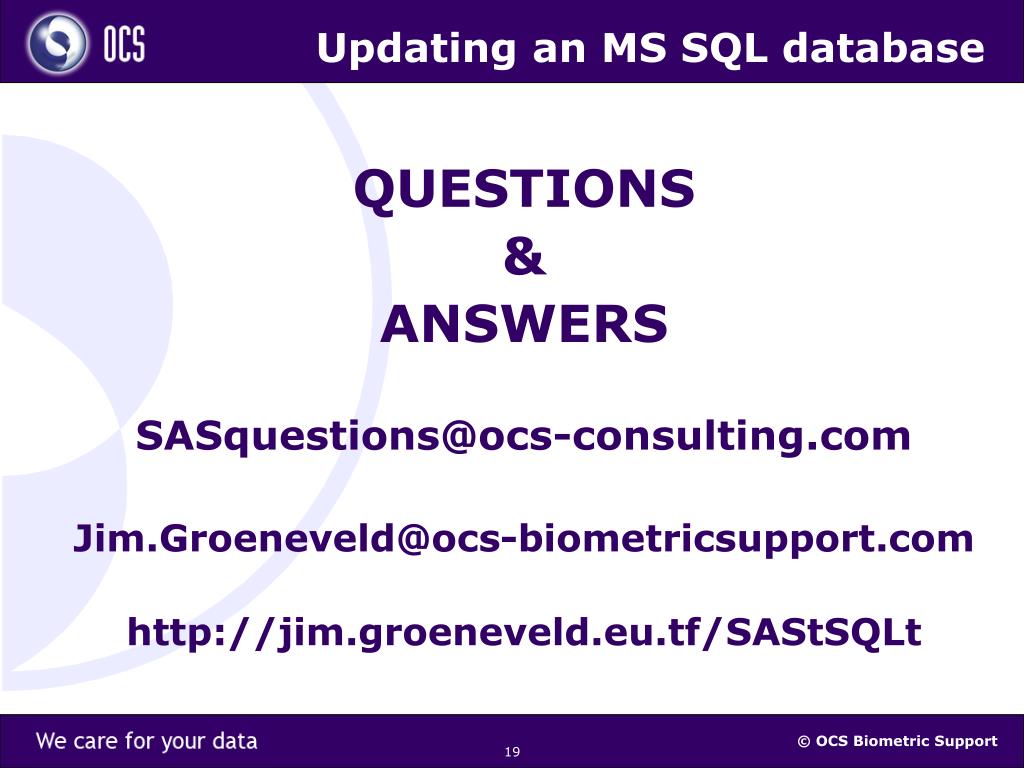 OCS

Updating an MS SQL database

QUESTIONS
&
ANSWERS

SASquestions@ocs-consulting.com

Jim.Groeneveld@ocs-biometricsupport.com

http://jim.groeneveld.eu.tf/SAStSQLt

We care for your data

19

© OCS Biometric Support